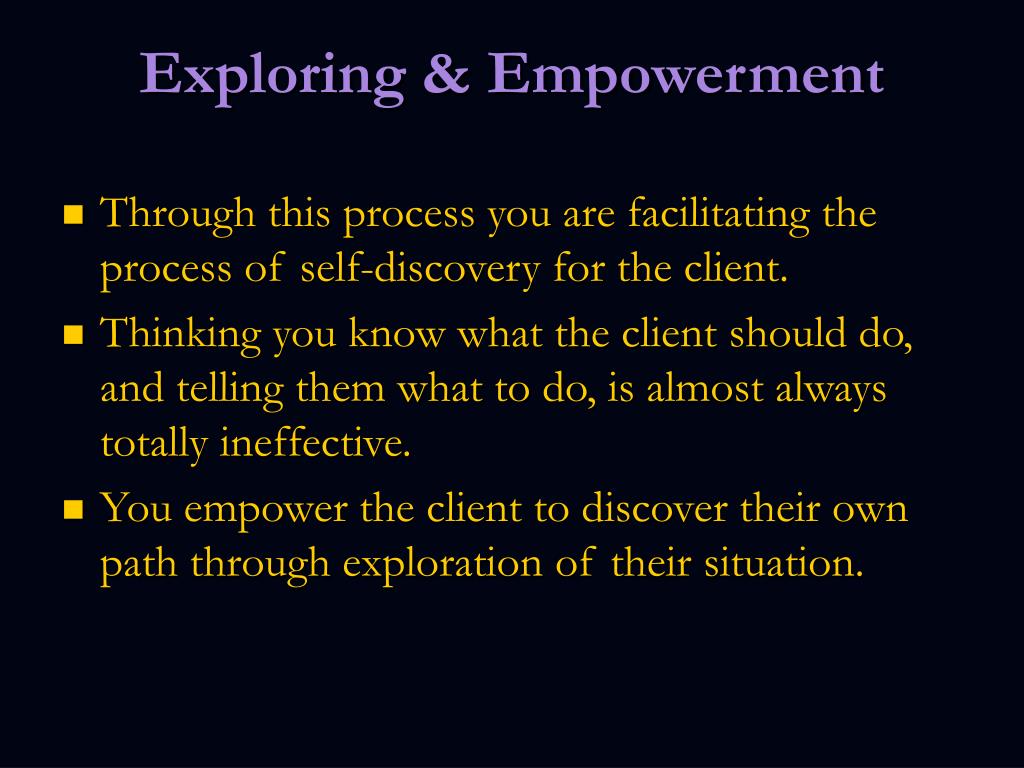 Exploring & Empowerment

- Through this process you are facilitating the process of self-discovery for the client.
- Thinking you know what the client should do, and telling them what to do, is almost always totally ineffective.
- You empower the client to discover their own path through exploration of their situation.